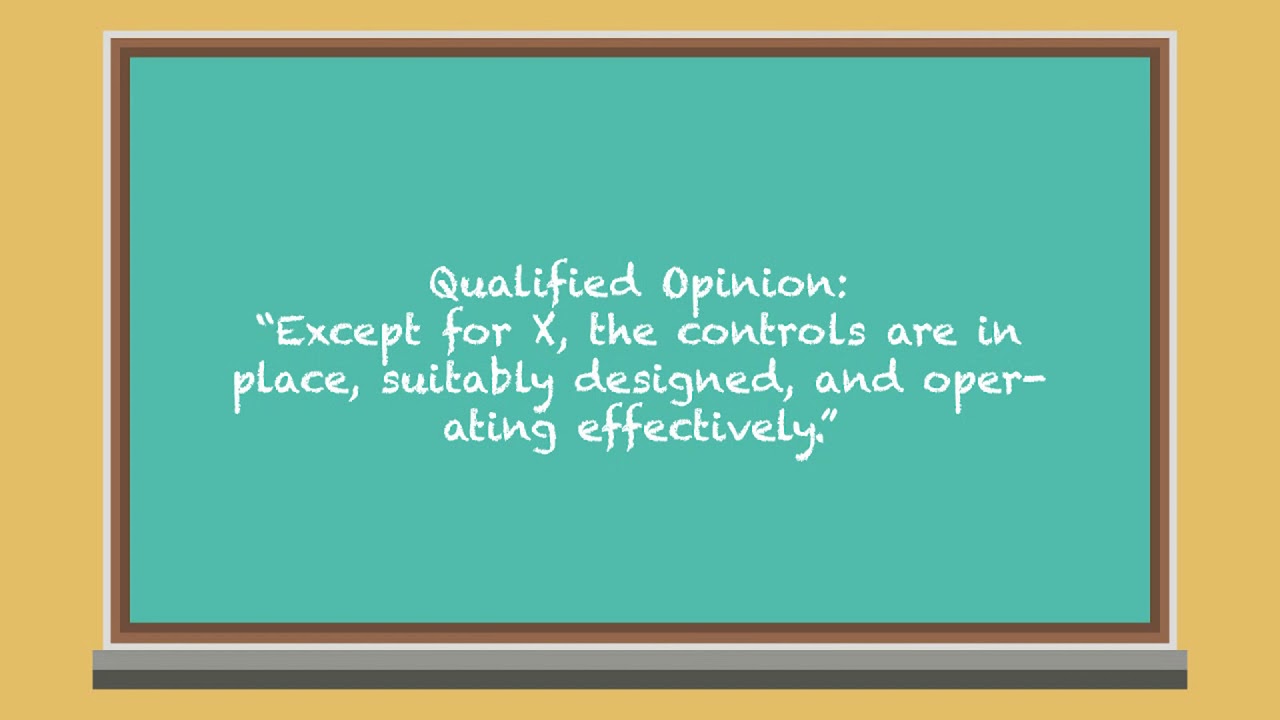 Qualified Opinion:
"Except for X, the controls are in place, suitably designed, and operating effectively."